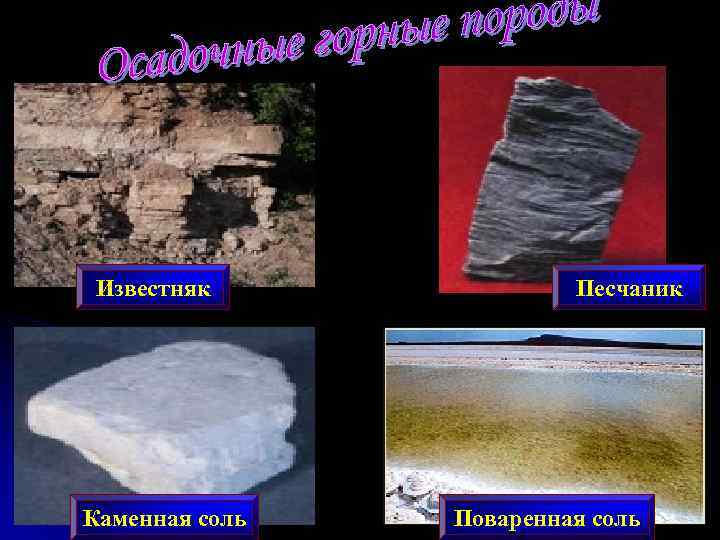 Осадочные горные породы

Известняк

Песчаник

Каменная соль

Поваренная соль